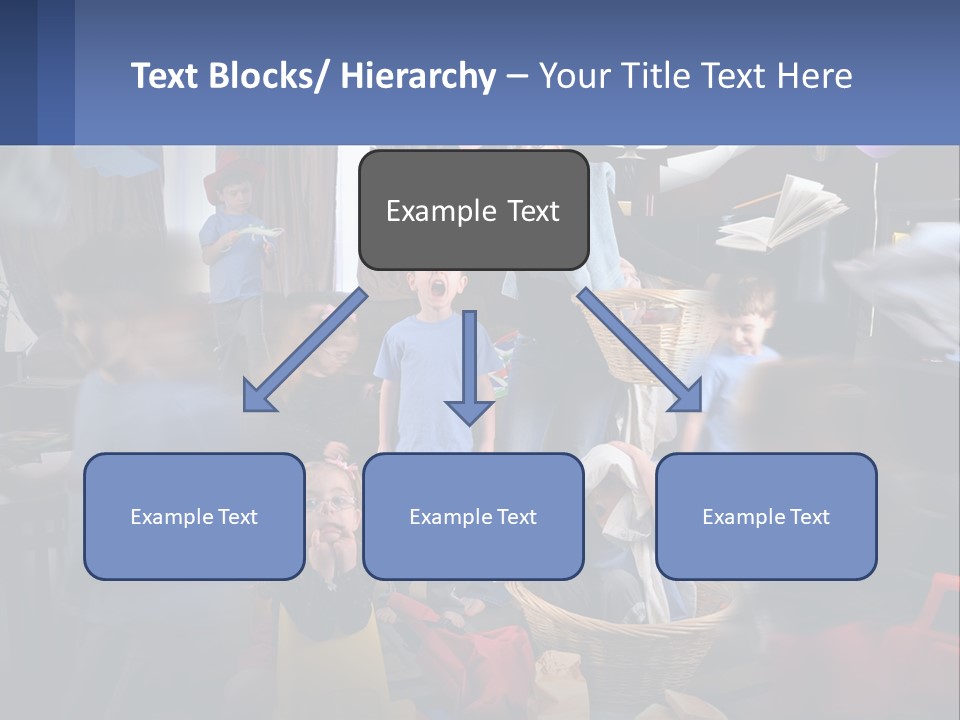 Text Blocks/ Hierarchy – Your Title Text Here

Example Text

Example Text

Example Text

Example Text